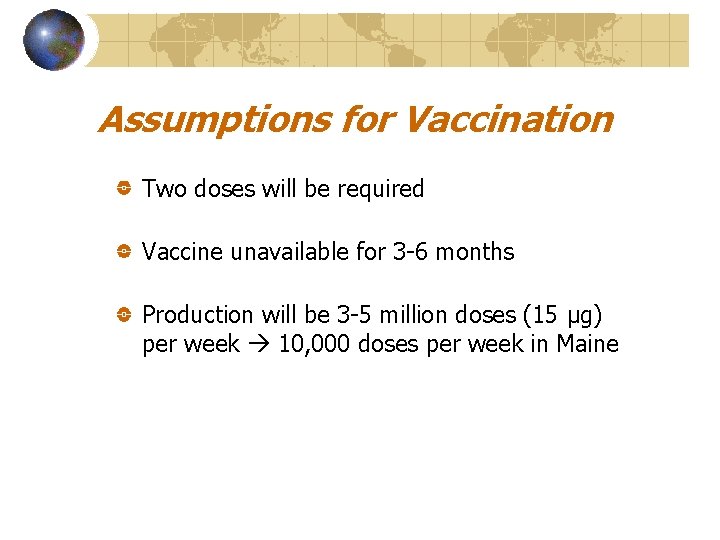 Assumptions for Vaccination

Two doses will be required

Vaccine unavailable for 3-6 months

Production will be 3-5 million doses (15 µg) per week → 10,000 doses per week in Maine